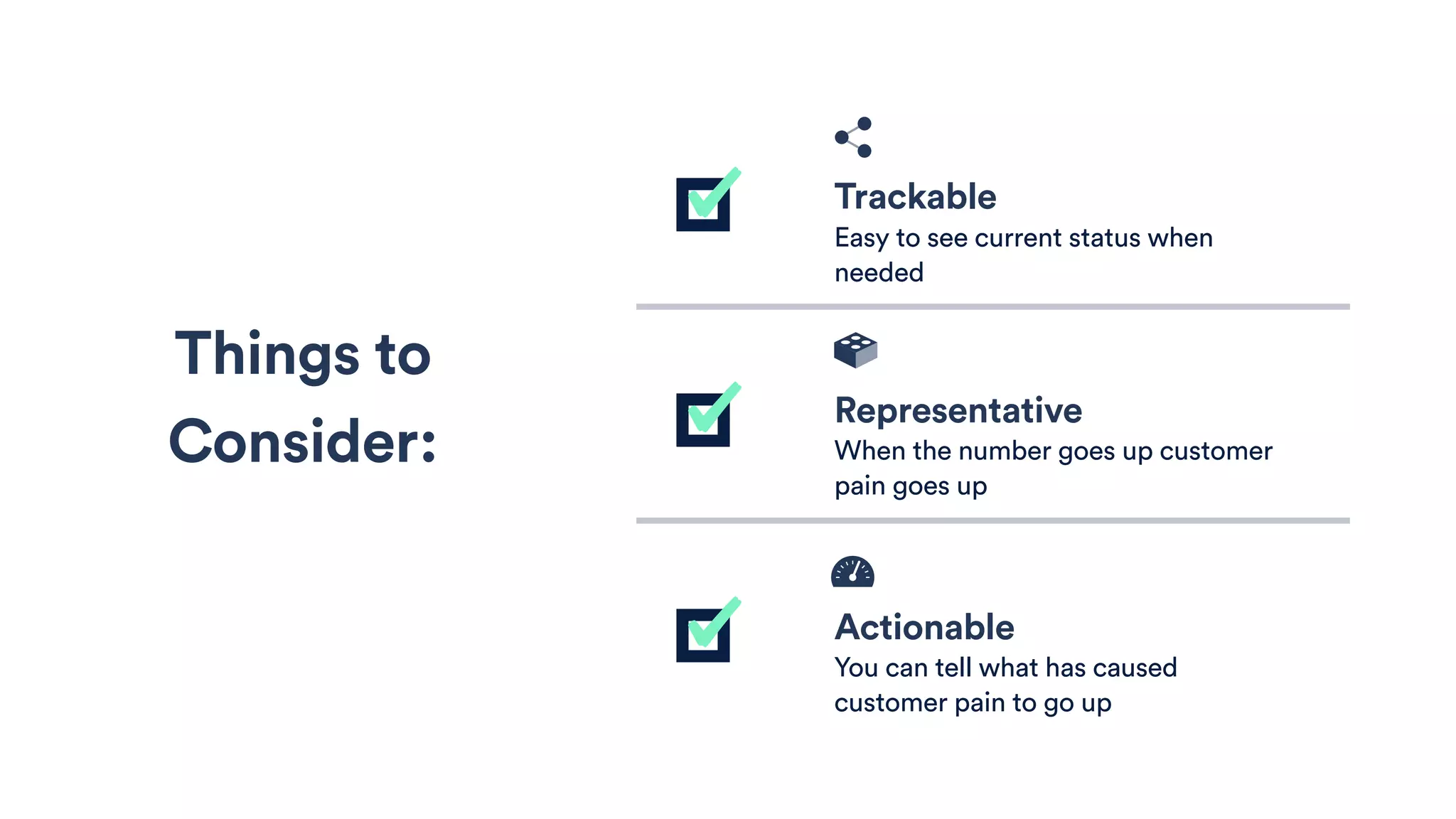 Things to Consider:

Trackable
Easy to see current status when needed

Representative
When the number goes up customer pain goes up

Actionable
You can tell what has caused customer pain to go up